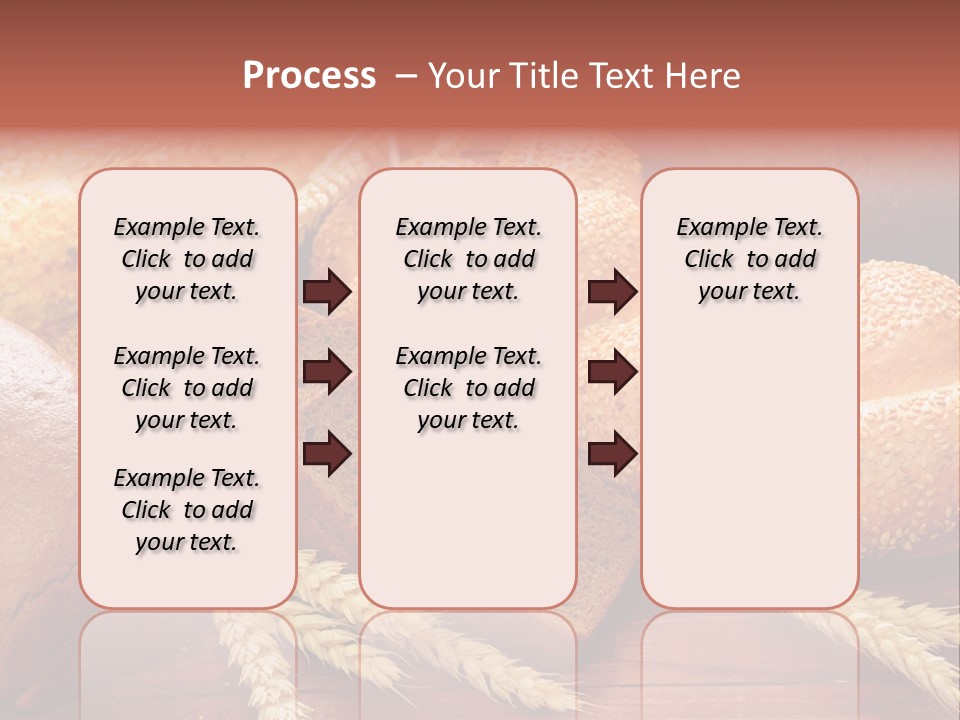 Process – Your Title Text Here

Example Text. Click to add your text.

Example Text. Click to add your text.

Example Text. Click to add your text.

Example Text. Click to add your text.

Example Text. Click to add your text.

Example Text. Click to add your text.